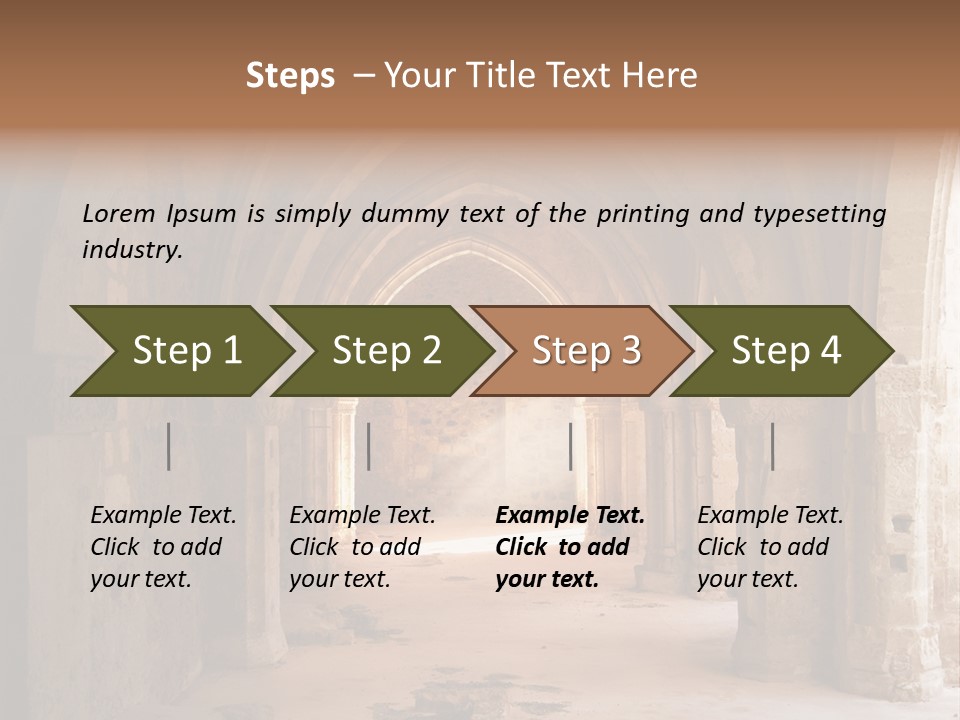 Steps – Your Title Text Here

Lorem Ipsum is simply dummy text of the printing and typesetting industry.

Step 1

Step 2

Step 3

Step 4

Example Text. Click to add your text.

Example Text. Click to add your text.

Example Text. Click to add your text.

Example Text. Click to add your text.